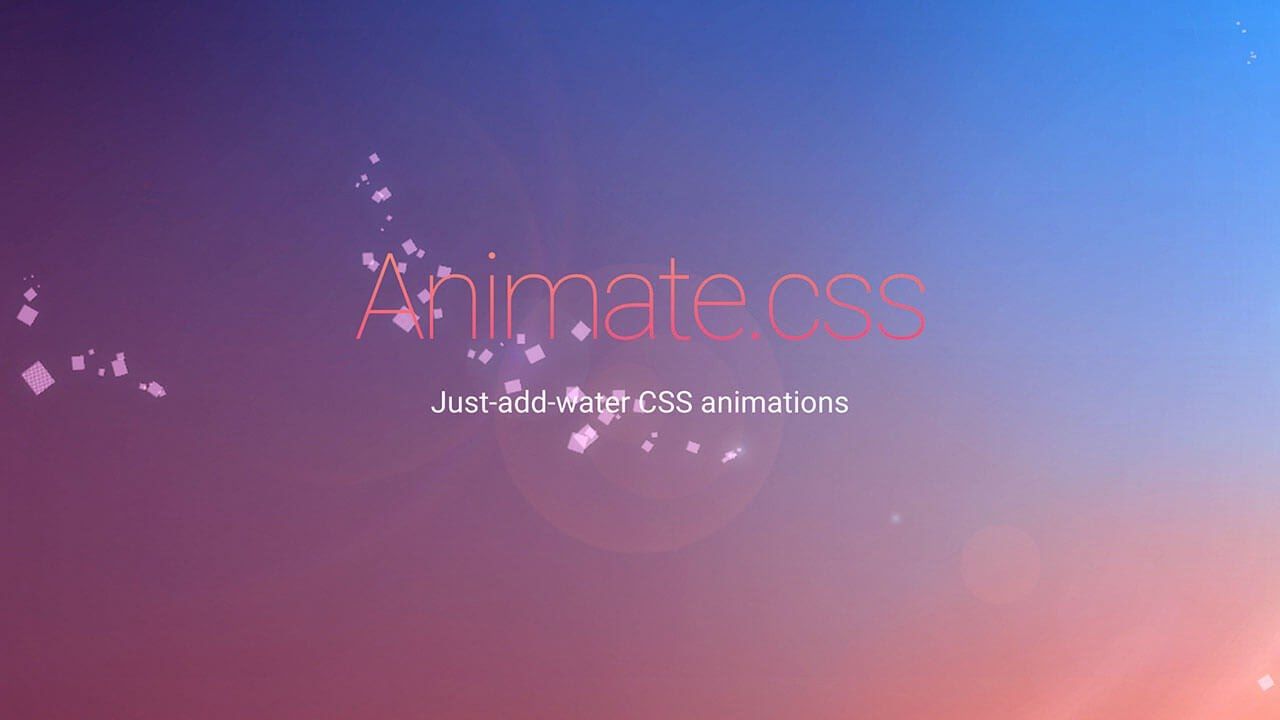 Animate.css

Just-add-water CSS animations